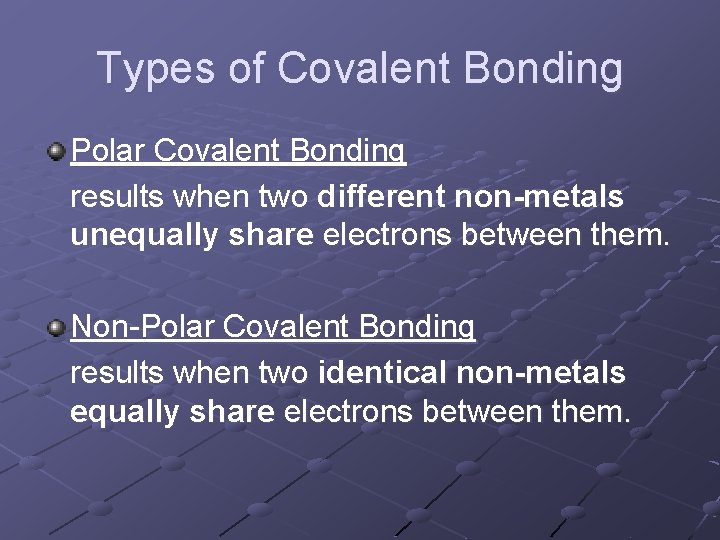 Types of Covalent Bonding

Polar Covalent Bonding

results when two different non-metals unequally share electrons between them.

Non-Polar Covalent Bonding

results when two identical non-metals equally share electrons between them.